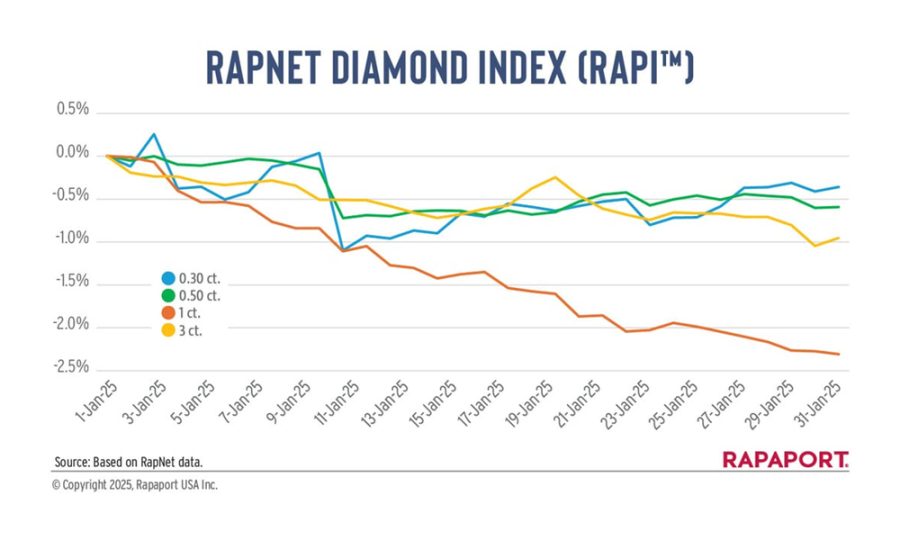 RAPNET DIAMOND INDEX (RAPI™)

0.5%
0.0%
-0.5%
-1.0%
-1.5%
-2.0%
-2.5%

0.30 ct.
0.50 ct.
1 ct.
3 ct.

1-Jan-25
3-Jan-25
5-Jan-25
7-Jan-25
9-Jan-25
11-Jan-25
13-Jan-25
15-Jan-25
17-Jan-25
19-Jan-25
21-Jan-25
23-Jan-25
25-Jan-25
27-Jan-25
29-Jan-25
31-Jan-25

Source: Based on RapNet data.

RAPAPORT.

© Copyright 2025, Rapaport USA Inc.